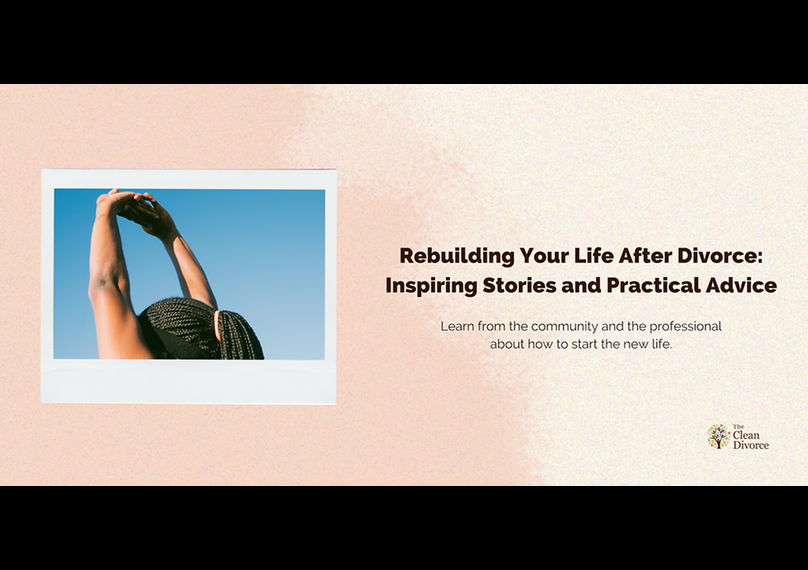 Rebuilding Your Life After Divorce: Inspiring Stories and Practical Advice

Learn from the community and the professional about how to start the new life.

The Clean Divorce